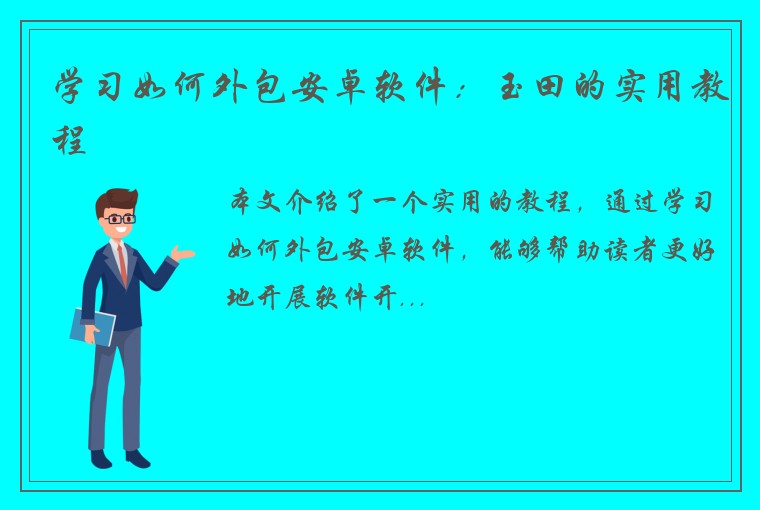 学习如何外包安卓软件：玉田的实用教程

本文介绍了一个实用的教程，通过学习如何外包安卓软件，能够帮助读者更好地开展软件开...